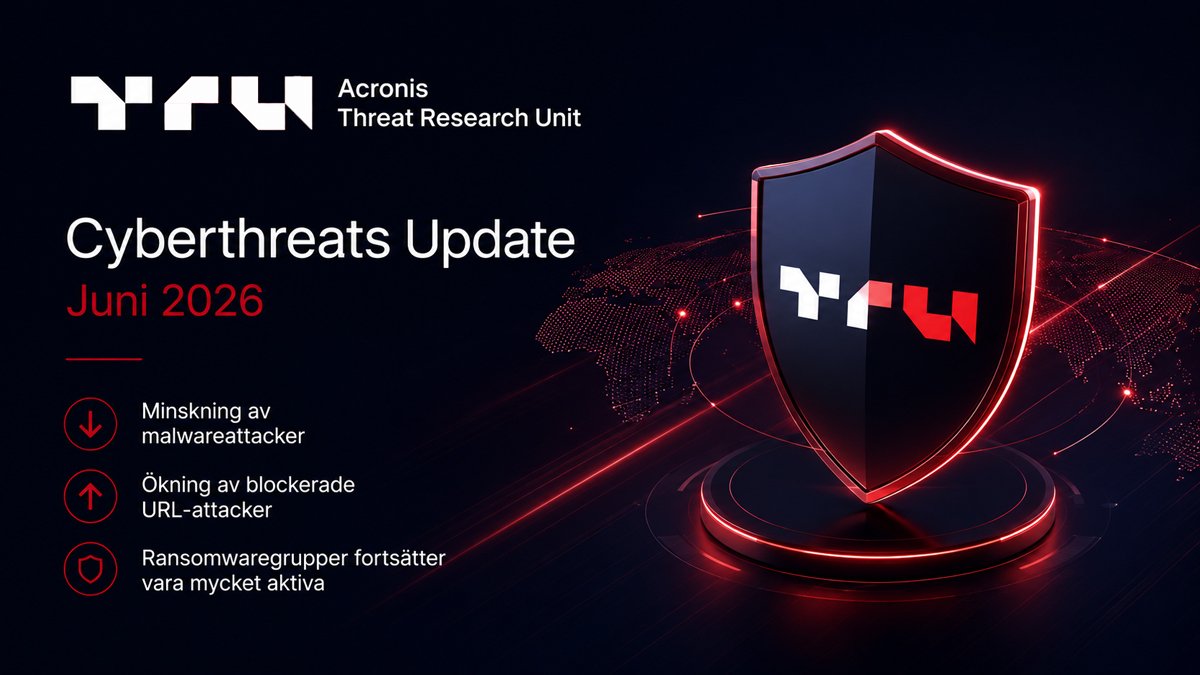 TRU Acronis
Threat Research Unit

Cyberthreats Update
Juni 2026

Minskning av malwareattacker

Ökning av blockerade URL-attacker

Ransomwaregrupper fortsätter vara mycket aktiva

TRU